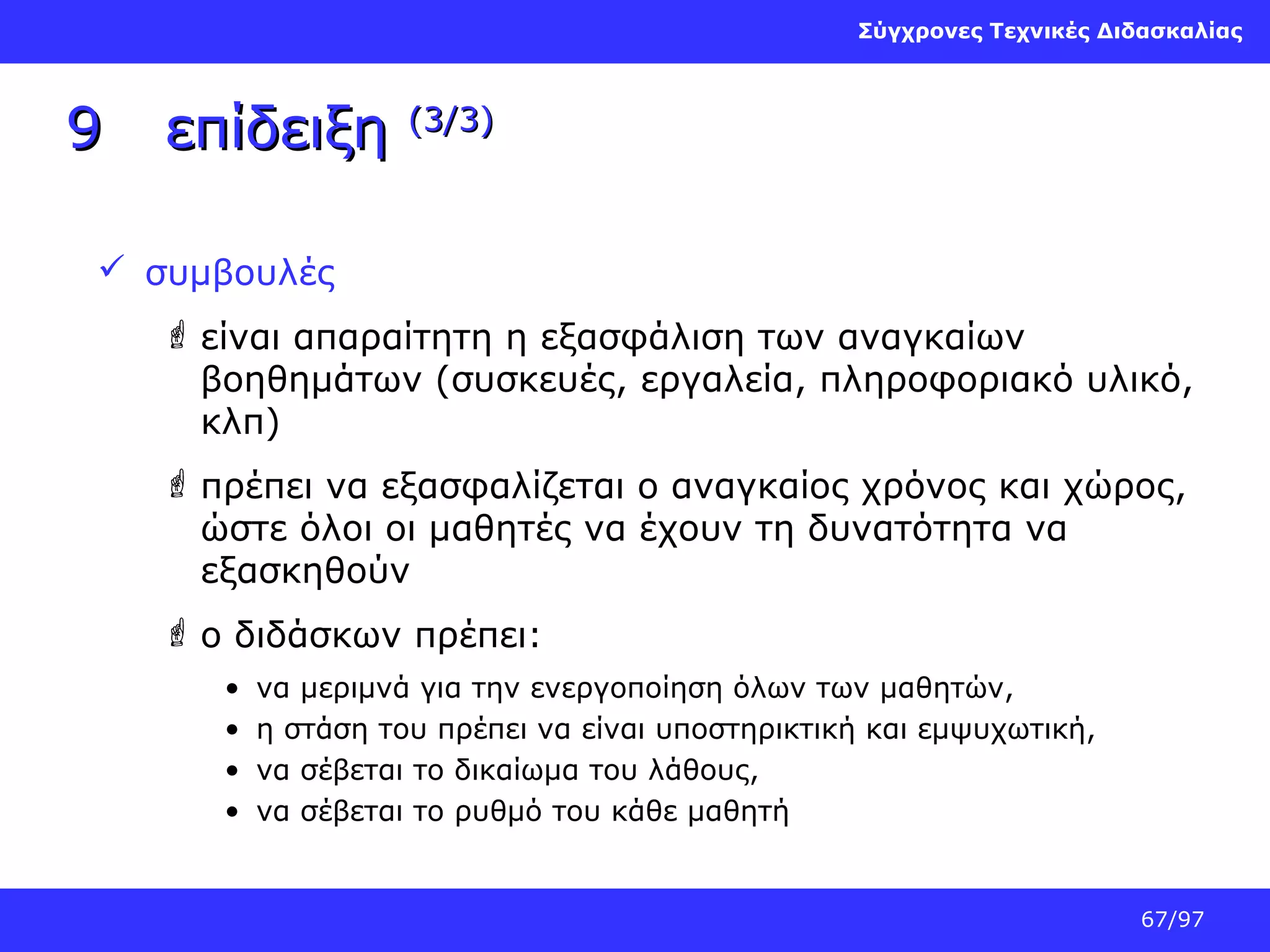 Σύγχρονες Τεχνικές Διδασκαλίας

9 επίδειξη (3/3)

✓ συμβουλές

☝ είναι απαραίτητη η εξασφάλιση των αναγκαίων βοηθημάτων (συσκευές, εργαλεία, πληροφοριακό υλικό, κλπ)

☝ πρέπει να εξασφαλίζεται ο αναγκαίος χρόνος και χώρος, ώστε όλοι οι μαθητές να έχουν τη δυνατότητα να εξασκηθούν

☝ ο διδάσκων πρέπει:

• να μεριμνά για την ενεργοποίηση όλων των μαθητών,
• η στάση του πρέπει να είναι υποστηρικτική και εμψυχωτική,
• να σέβεται το δικαίωμα του λάθους,
• να σέβεται το ρυθμό του κάθε μαθητή

67/97